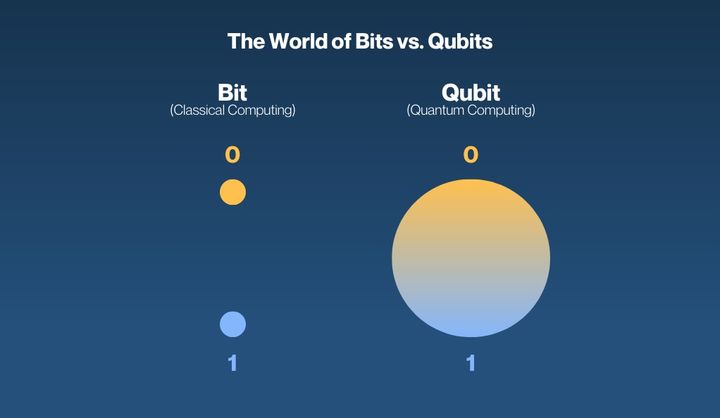 The World of Bits vs. Qubits

Bit
(Classical Computing)

0

1

Qubit
(Quantum Computing)

0

1